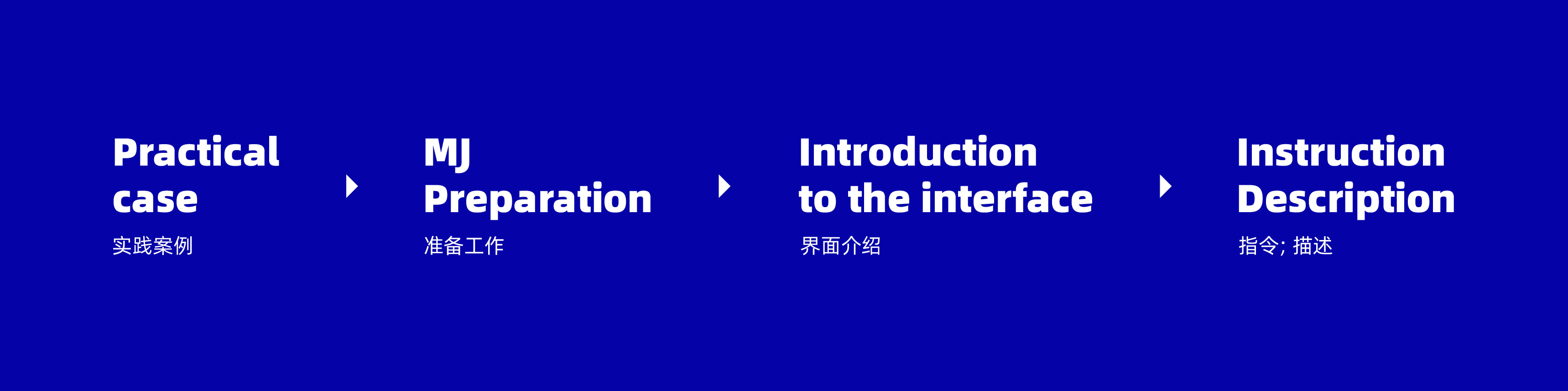 Practical case
实践案例

MJ Preparation
准备工作

Introduction to the interface
界面介绍

Instruction Description
指令; 描述